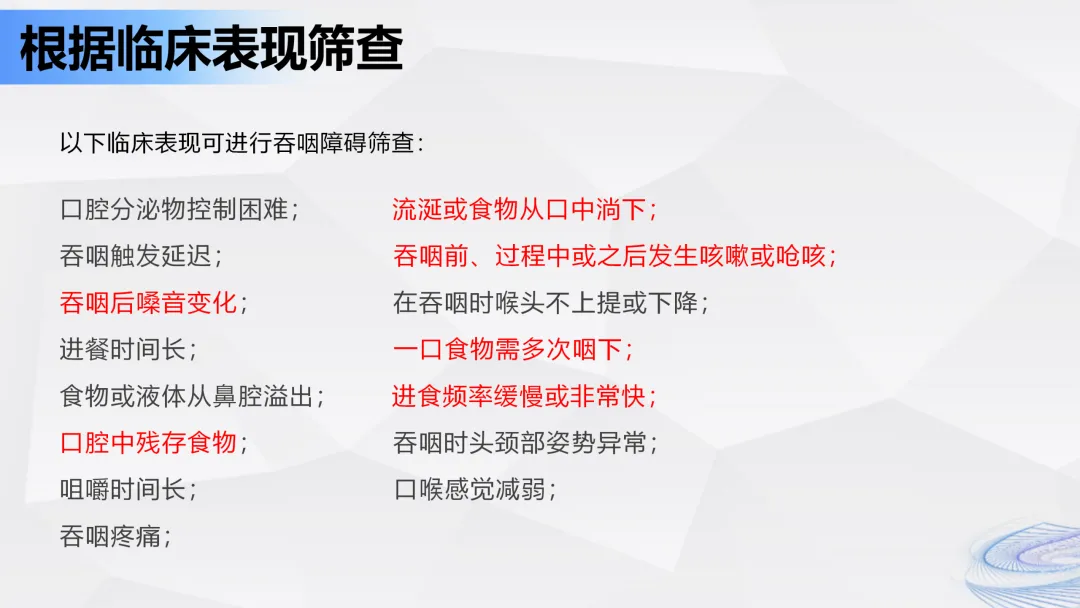 根据临床表现筛查

以下临床表现可进行吞咽障碍筛查：

口腔分泌物控制困难；
吞咽触发延迟；
吞咽后嗓音变化；
进餐时间长；
食物或液体从鼻腔溢出；
口腔中残存食物；
咀嚼时间长；
吞咽疼痛；

流涎或食物从口中淌下；
吞咽前、过程中或之后发生咳嗽或呛咳；
在吞咽时喉头不上提或下降；
一口食物需多次咽下；
进食频率缓慢或非常快；
吞咽时头颈部姿势异常；
口喉感觉减弱；